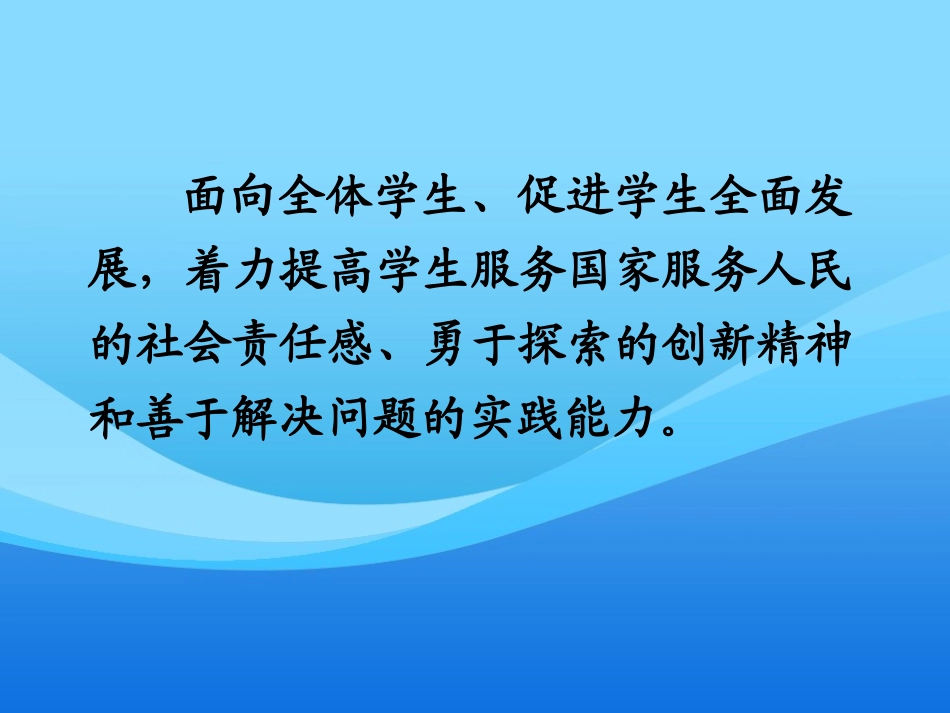 面向全体学生、促进学生全面发展，着力提高学生服务国家服务人民的社会责任感、勇于探索的创新精神和善于解决问题的实践能力。